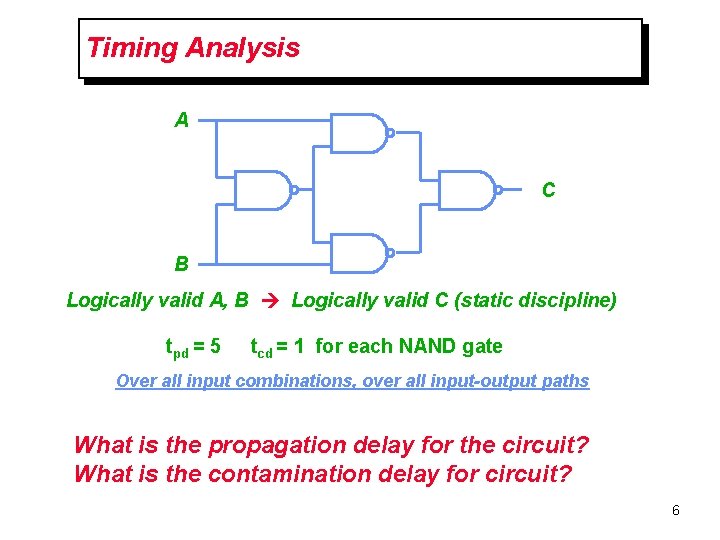 Timing Analysis

A

B

C

Logically valid A, B → Logically valid C (static discipline)

$t_{pd} = 5$ $t_{cd} = 1$ for each NAND gate

Over all input combinations, over all input-output paths

What is the propagation delay for the circuit?
What is the contamination delay for circuit?

6